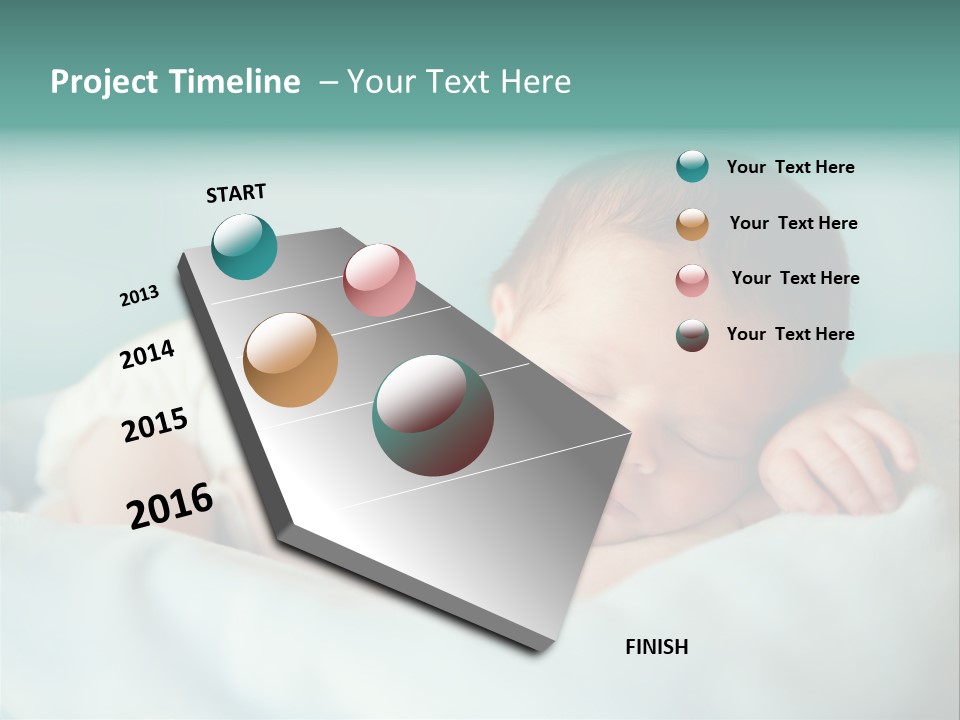 Project Timeline – Your Text Here

START

2013

2014

2015

2016

FINISH

Your Text Here

Your Text Here

Your Text Here

Your Text Here